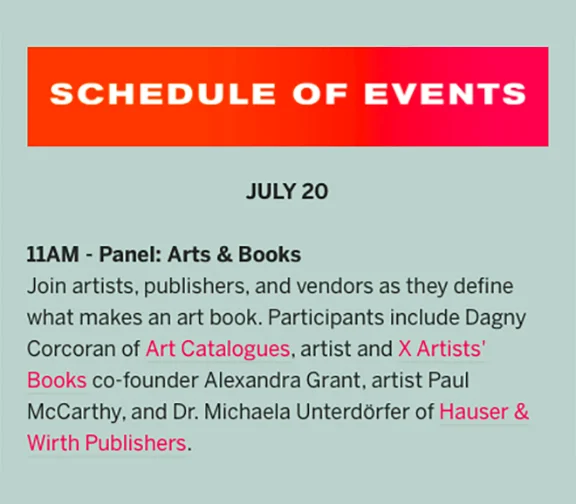 SCHEDULE OF EVENTS

JULY 20

11AM - Panel: Arts & Books
Join artists, publishers, and vendors as they define what makes an art book. Participants include Dagny Corcoran of Art Catalogues, artist and X Artists' Books co-founder Alexandra Grant, artist Paul McCarthy, and Dr. Michaela Unterdörfer of Hauser & Wirth Publishers.